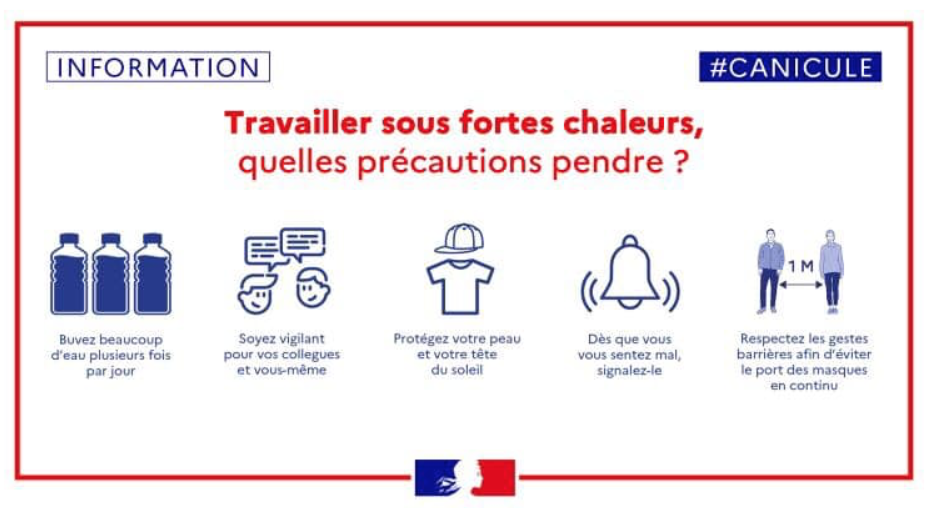 INFORMATION

#CANICULE

Travailler sous fortes chaleurs, quelles précautions pendre ?

Buvez beaucoup d'eau plusieurs fois par jour

Soyez vigilant pour vos collegues et vous-même

Protégez votre peau et votre tête du soleil

Dès que vous vous sentez mal, signalez-le

1 M

Respectez les gestes barrières afin d'éviter le port des masques en continu